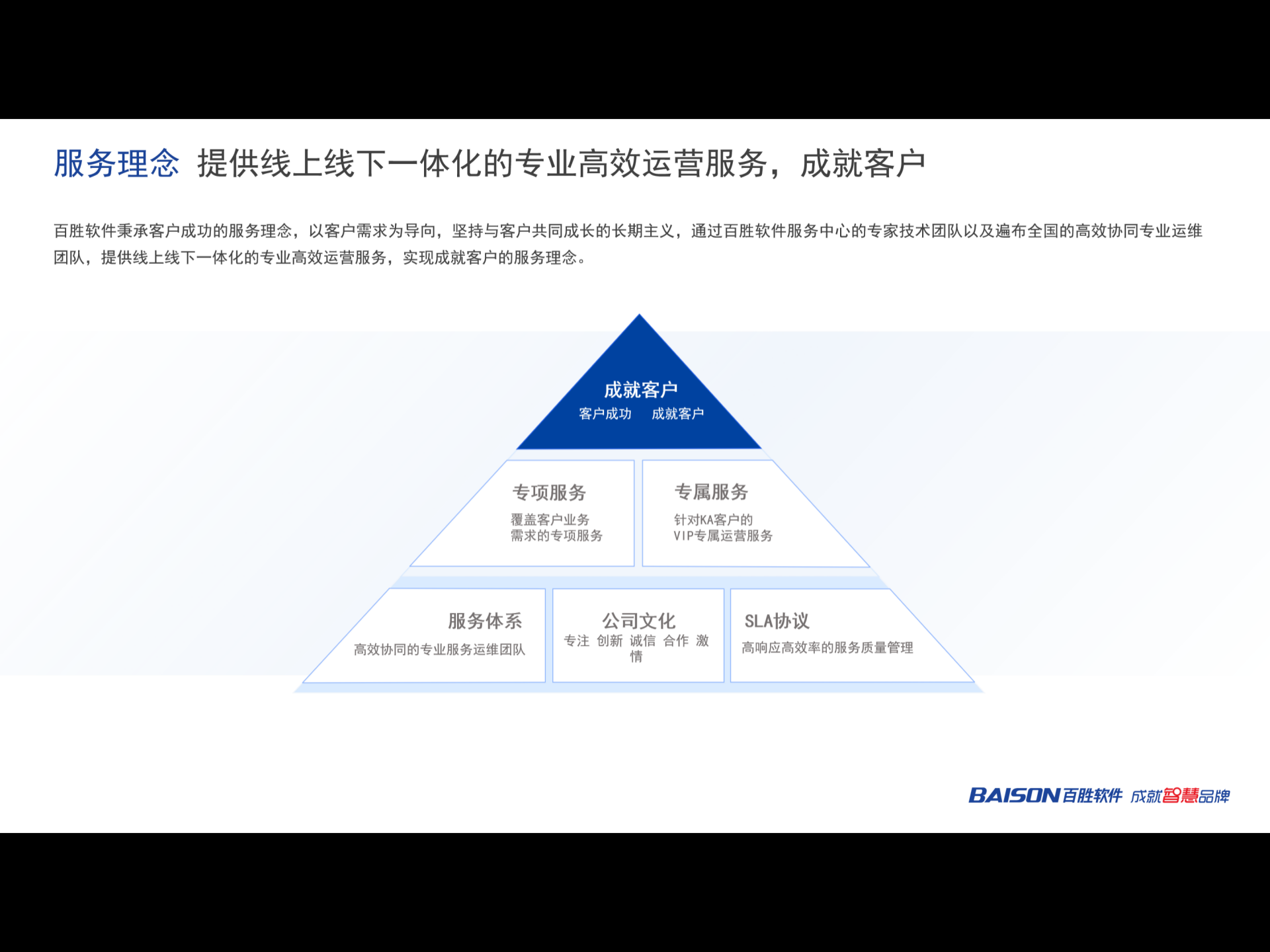 服务理念 提供线上线下一体化的专业高效运营服务，成就客户

百胜软件秉承客户成功的服务理念，以客户需求为导向，坚持与客户共同成长的长期主义，通过百胜软件服务中心的专家技术团队以及遍布全国的高效协同专业运维团队，提供线上线下一体化的专业高效运营服务，实现成就客户的服务理念。

成就客户
客户成功 成就客户

专项服务
覆盖客户业务需求的专项服务

专属服务
针对KA客户的VIP专属运营服务

服务体系
高效协同的专业服务运维团队

公司文化
专注 创新 诚信 合作 激情

SLA协议
高响应高效率的服务质量管理

BAISON百胜软件 成就智慧品牌